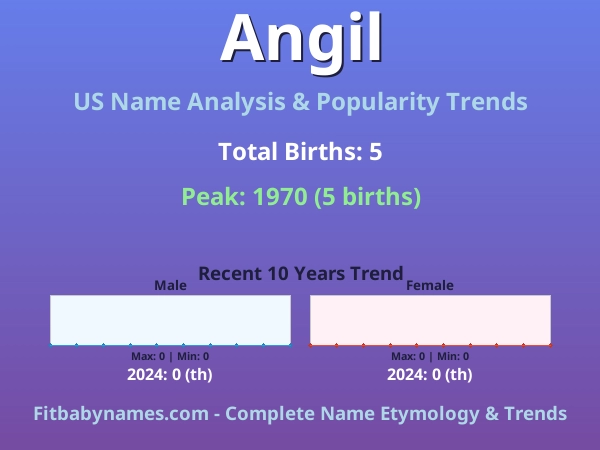 Angil

US Name Analysis & Popularity Trends

Total Births: 5

Peak: 1970 (5 births)

Recent 10 Years Trend

Male

Max: 0 | Min: 0

2024: 0 (th)

Female

Max: 0 | Min: 0

2024: 0 (th)

Fitbabynames.com - Complete Name Etymology & Trends